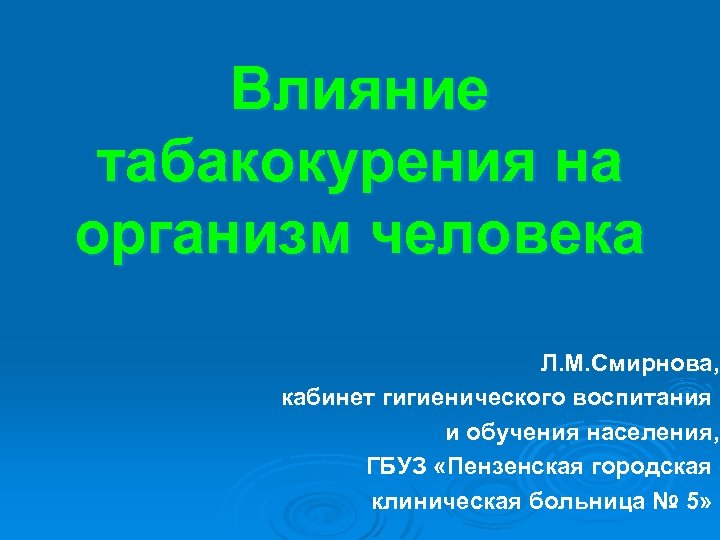 Влияние табакокурения на организм человека

Л.М.Смирнова,
кабинет гигиенического воспитания
и обучения населения,
ГБУЗ «Пензенская городская
клиническая больница № 5»